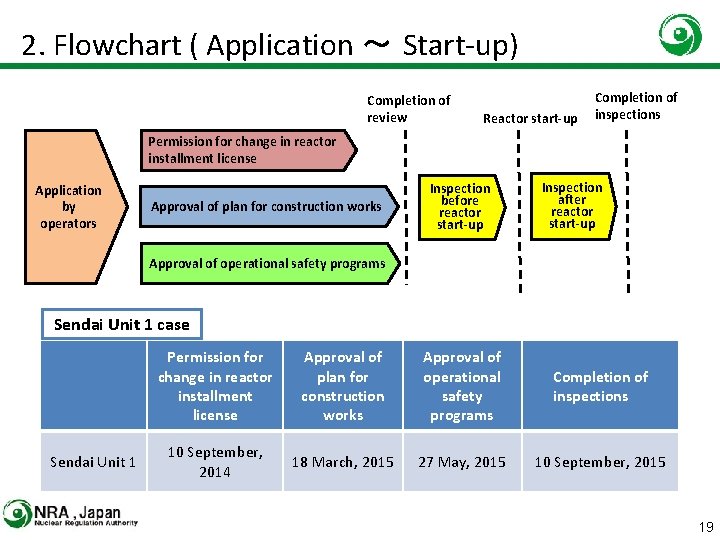 2. Flowchart ( Application ～ Start-up)

Completion of review

Reactor start-up

Completion of inspections

Application by operators

Permission for change in reactor installment license

Approval of plan for construction works

Approval of operational safety programs

Inspection before reactor start-up

Inspection after reactor start-up

Sendai Unit 1 case

| | Permission for change in reactor installment license | Approval of plan for construction works | Approval of operational safety programs | Completion of inspections |
|---|---|---|---|---|
| Sendai Unit 1 | 10 September, 2014 | 18 March, 2015 | 27 May, 2015 | 10 September, 2015 |

NRA, Japan
Nuclear Regulation Authority

19